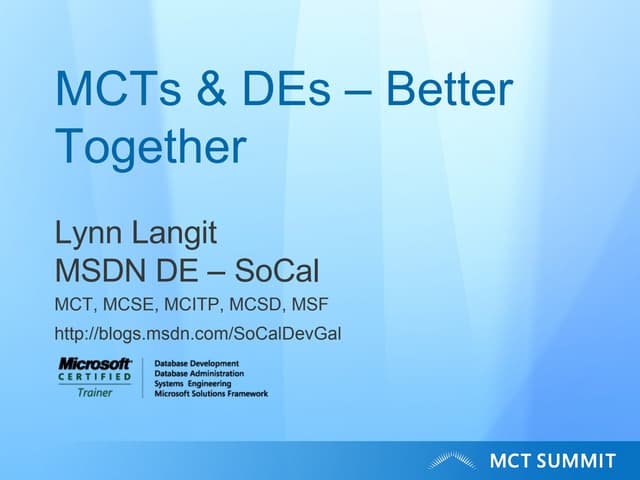 MCTs & DEs – Better Together

Lynn Langit
MSDN DE – SoCal

MCT, MCSE, MCITP, MCSD, MSF

http://blogs.msdn.com/SoCalDevGal

Microsoft CERTIFIED Trainer

Database Development
Database Administration
Systems Engineering
Microsoft Solutions Framework

MCT SUMMIT